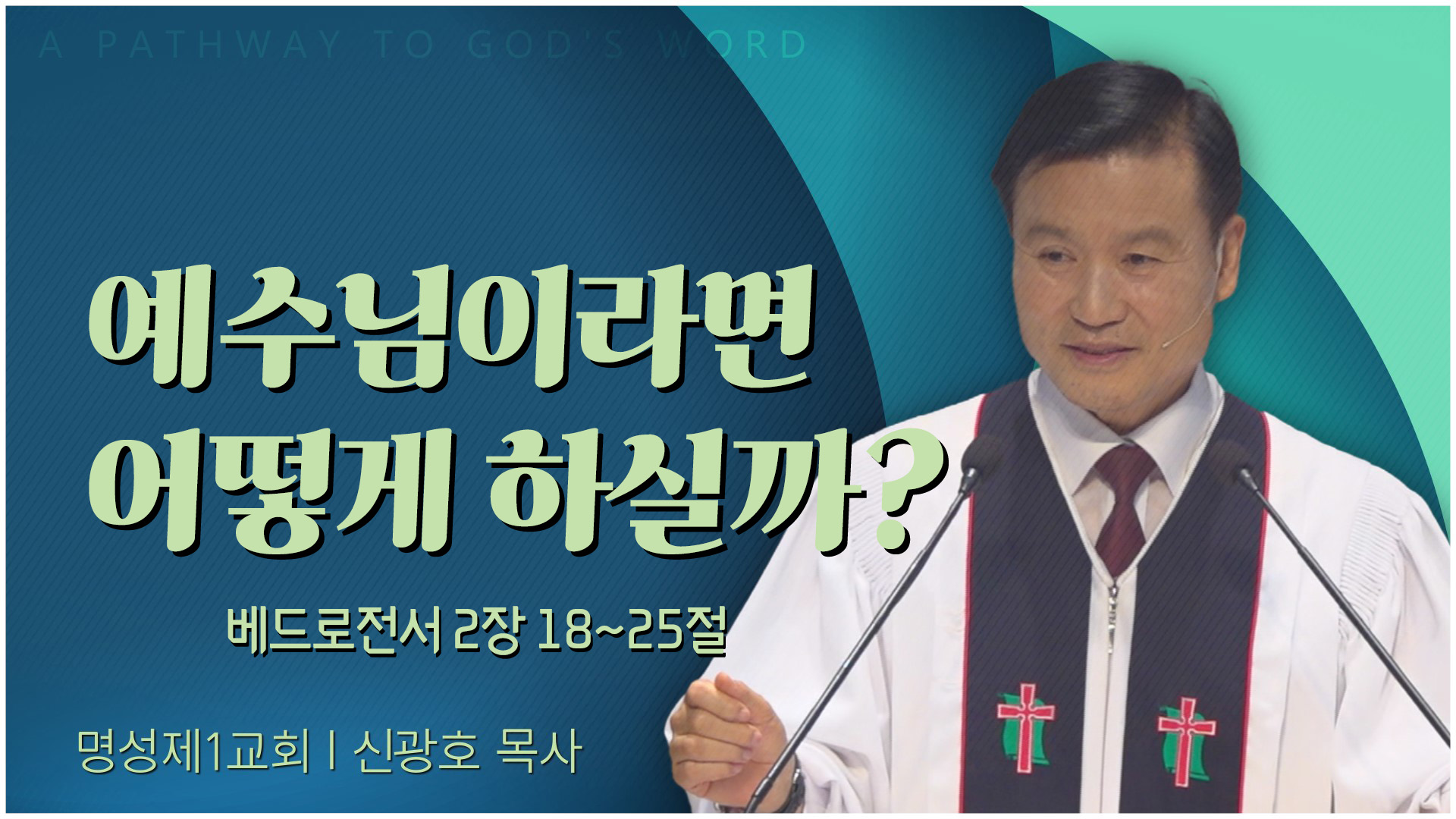 A PATHWAY TO GOD'S WORD

예수님이라면
어떻게 하실까?

베드로전서 2장 18~25절

명성제1교회 | 신광호 목사